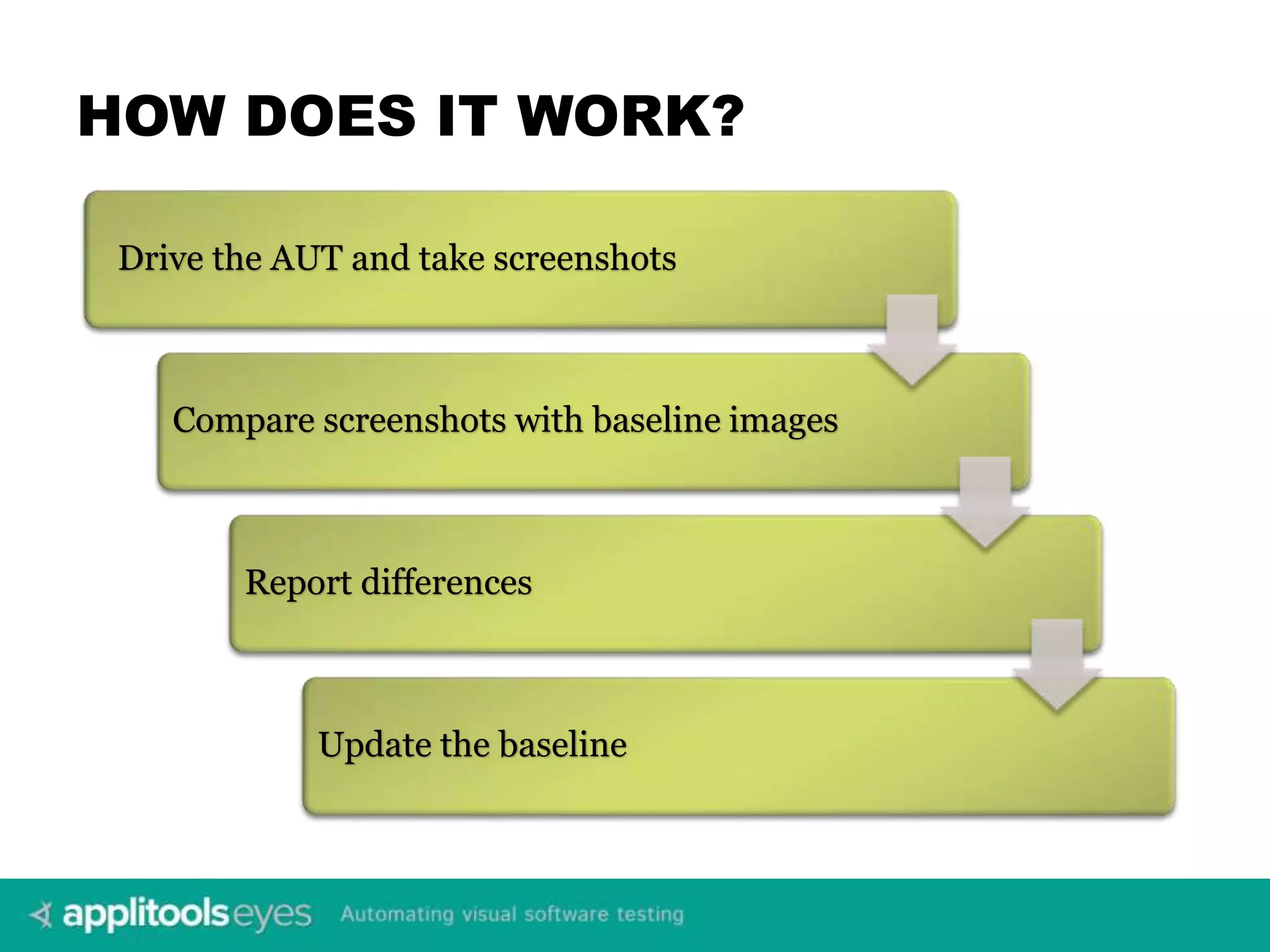 HOW DOES IT WORK?

Drive the AUT and take screenshots

Compare screenshots with baseline images

Report differences

Update the baseline

applitools eyes Automating visual software testing